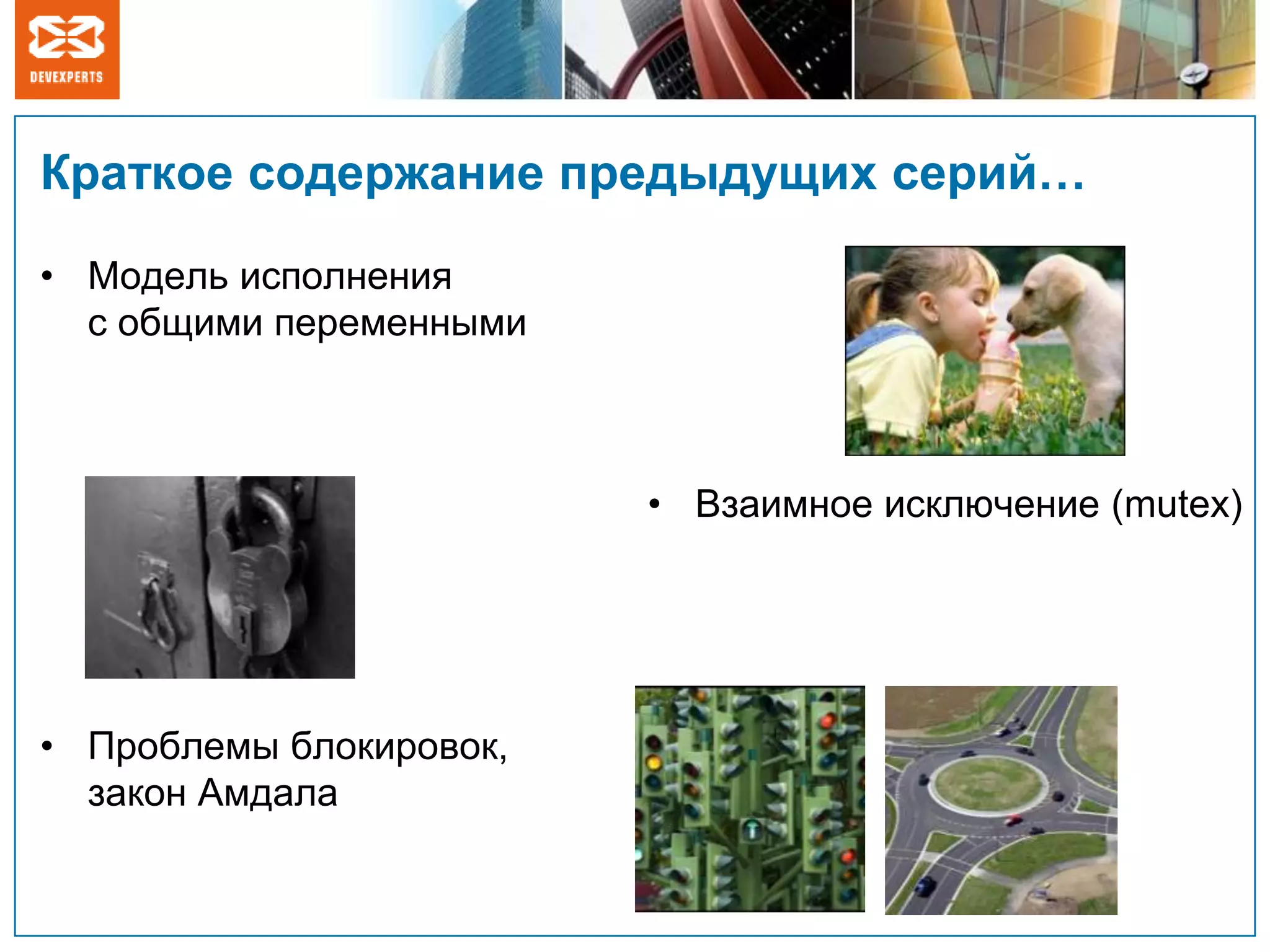 DEVEXPERTS

Краткое содержание предыдущих серий…

• Модель исполнения с общими переменными

• Взаимное исключение (mutex)

• Проблемы блокировок, закон Амдала